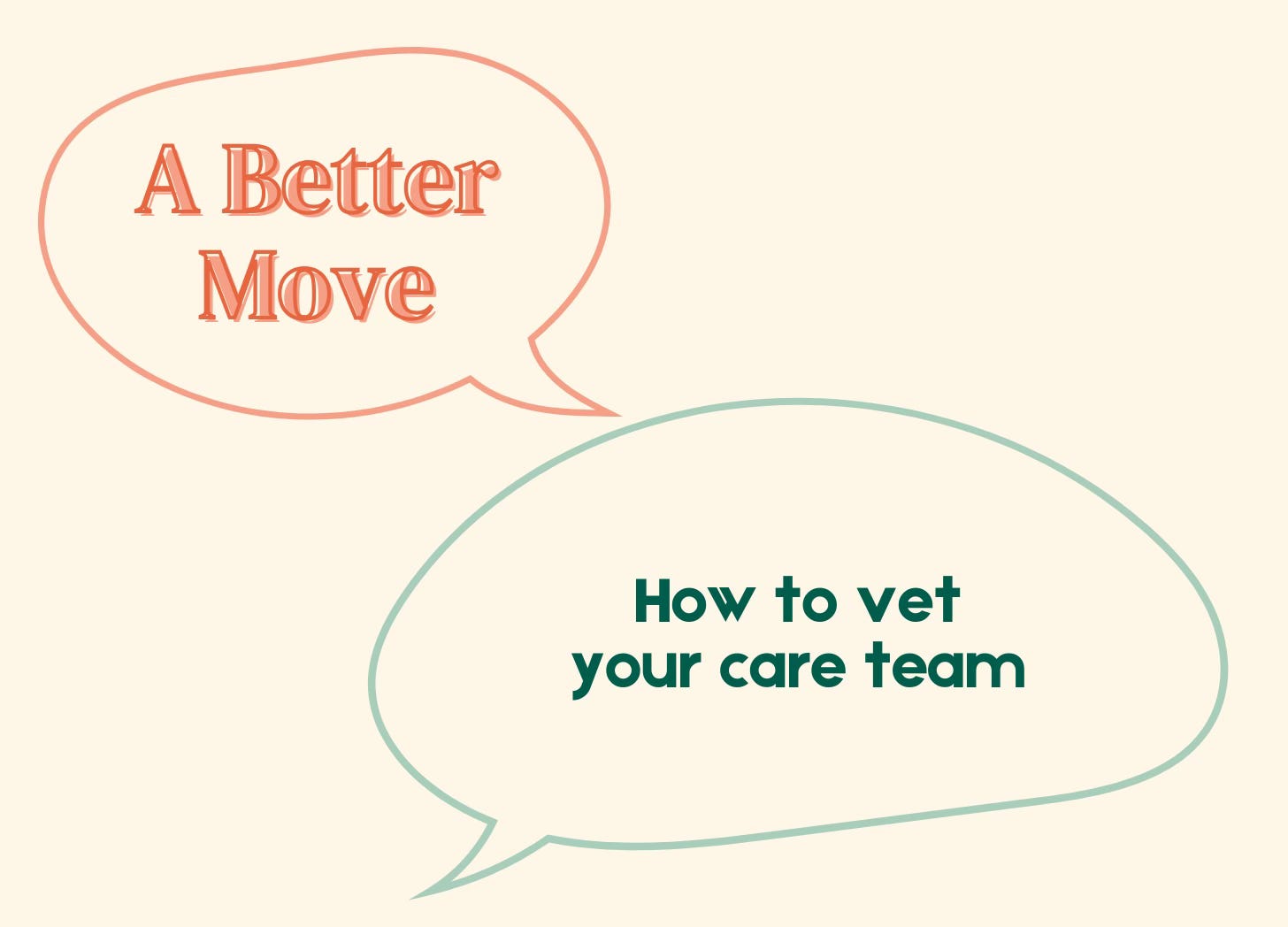 A Better Move

How to vet your care team